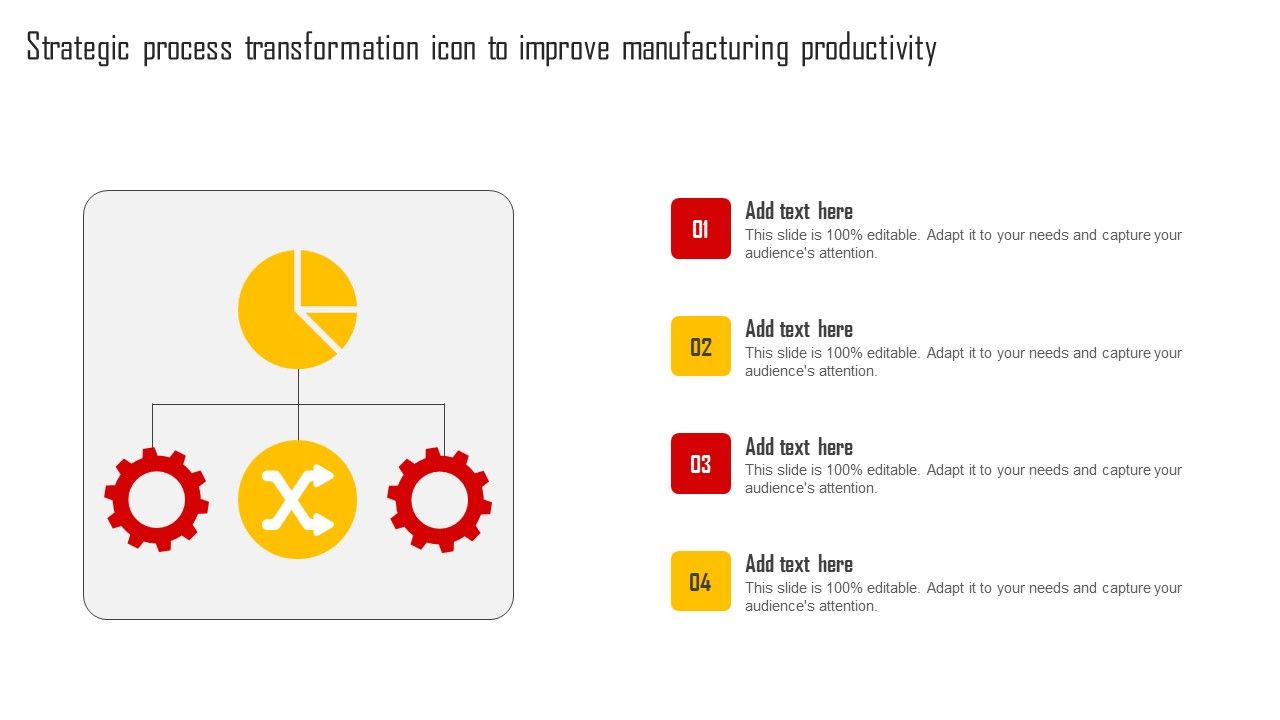 Strategic process transformation icon to improve manufacturing productivity

01
Add text here
This slide is 100% editable. Adapt it to your needs and capture your audience's attention.

02
Add text here
This slide is 100% editable. Adapt it to your needs and capture your audience's attention.

03
Add text here
This slide is 100% editable. Adapt it to your needs and capture your audience's attention.

04
Add text here
This slide is 100% editable. Adapt it to your needs and capture your audience's attention.